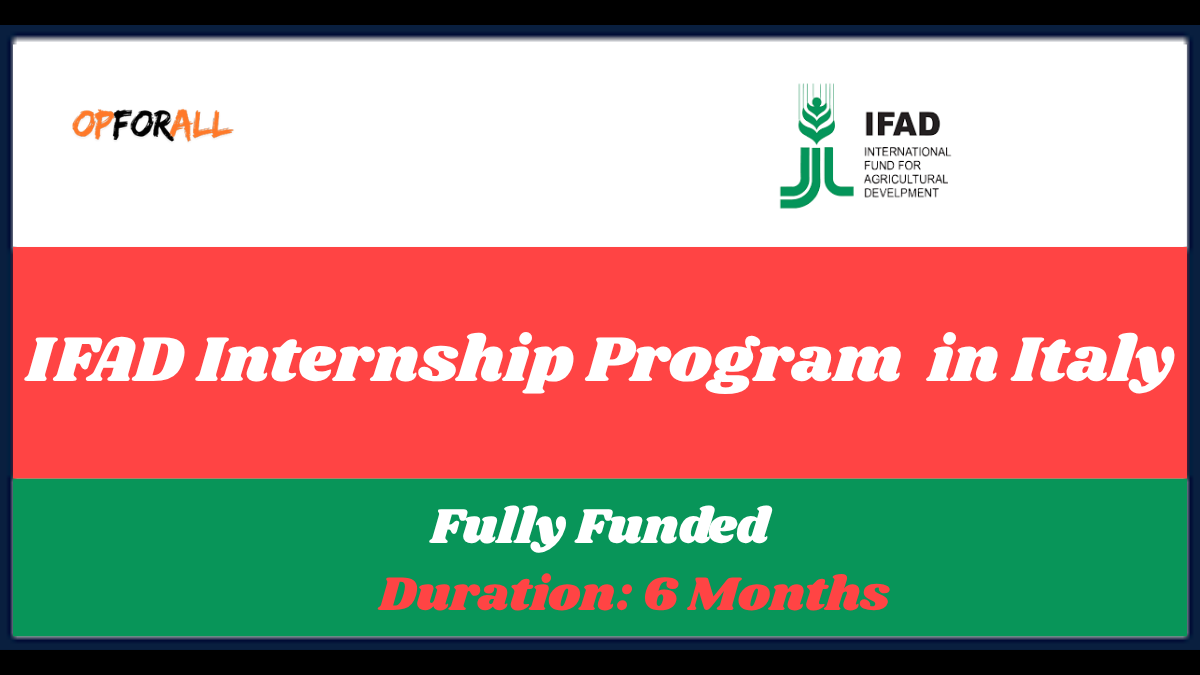 OPFORALL

IFAD
INTERNATIONAL FUND FOR AGRICULTURAL DEVELPMENT

IFAD Internship Program in Italy

Fully Funded

Duration: 6 Months